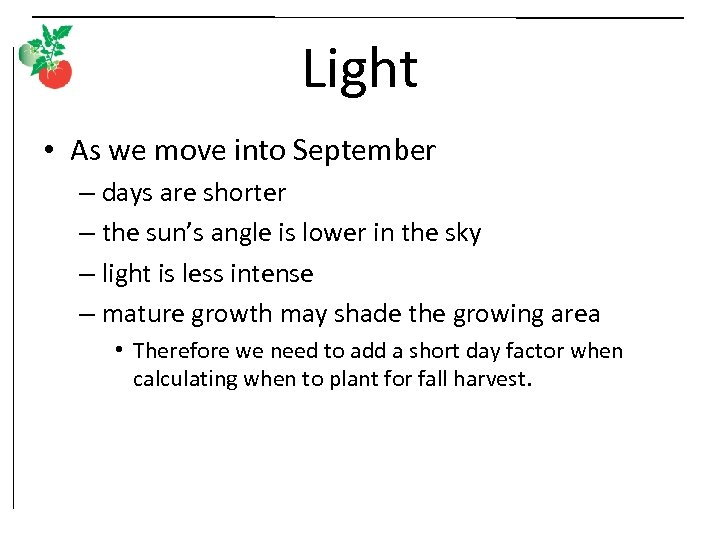 Light

• As we move into September
– days are shorter
– the sun's angle is lower in the sky
– light is less intense
– mature growth may shade the growing area
• Therefore we need to add a short day factor when calculating when to plant for fall harvest.